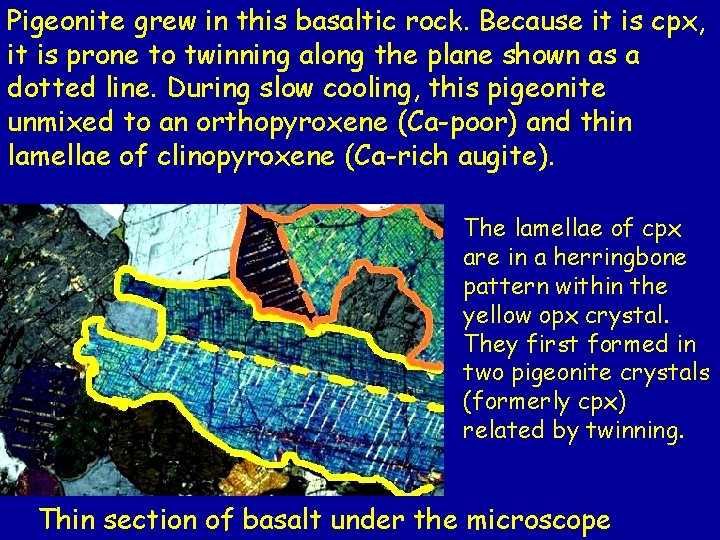 Pigeonite grew in this basaltic rock. Because it is cpx, it is prone to twinning along the plane shown as a dotted line. During slow cooling, this pigeonite unmixed to an orthopyroxene (Ca-poor) and thin lamellae of clinopyroxene (Ca-rich augite).

The lamellae of cpx are in a herringbone pattern within the yellow opx crystal. They first formed in two pigeonite crystals (formerly cpx) related by twinning.

Thin section of basalt under the microscope